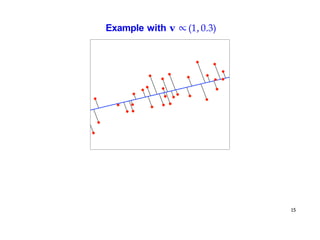 Example with $\mathbf{v} \propto (1, 0.3)$

15